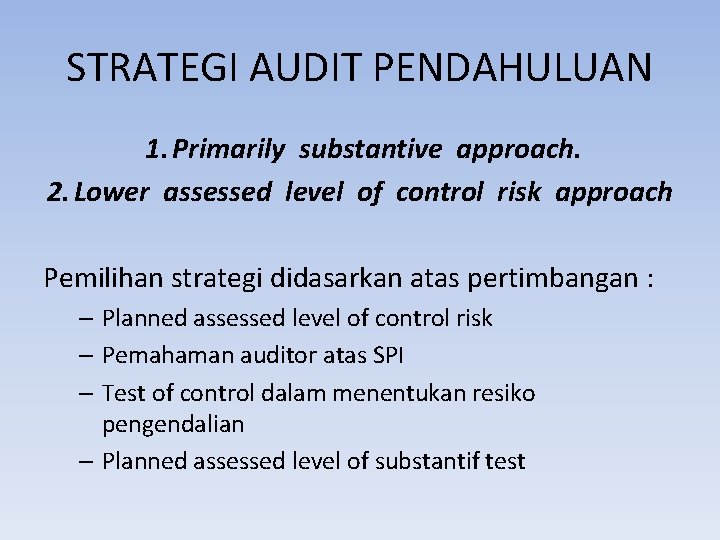 STRATEGI AUDIT PENDAHULUAN

1. Primarily substantive approach.
2. Lower assessed level of control risk approach

Pemilihan strategi didasarkan atas pertimbangan :
– Planned assessed level of control risk
– Pemahaman auditor atas SPI
– Test of control dalam menentukan resiko pengendalian
– Planned assessed level of substantif test